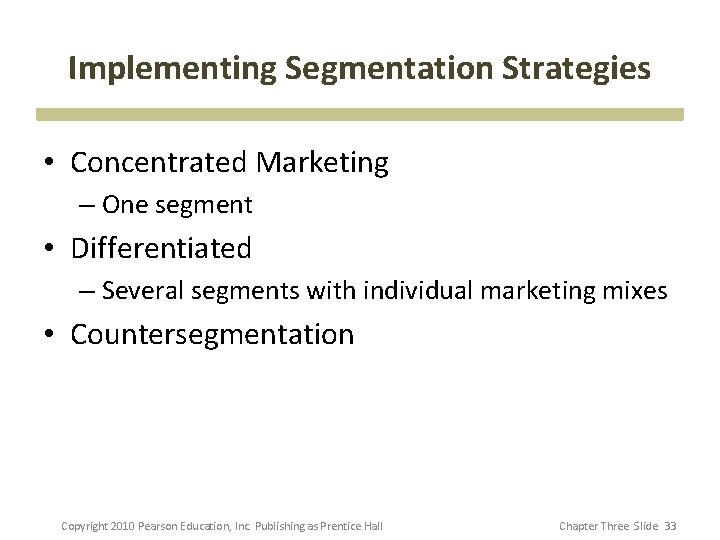 Implementing Segmentation Strategies

• Concentrated Marketing
– One segment
• Differentiated
– Several segments with individual marketing mixes
• Countersegmentation

Copyright 2010 Pearson Education, Inc. Publishing as Prentice Hall

Chapter Three Slide 33